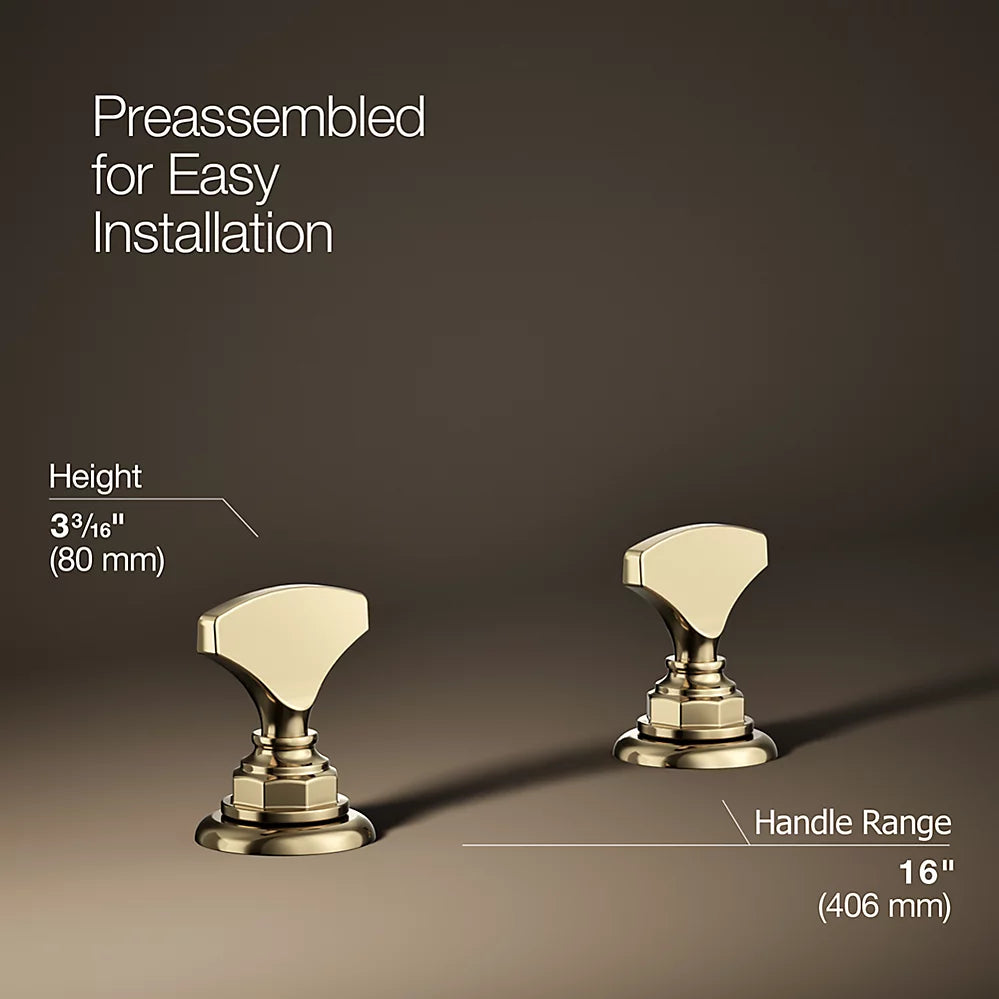 Preassembled for Easy Installation

Height
$3\frac{3}{16}$"
(80 mm)

Handle Range
16"
(406 mm)